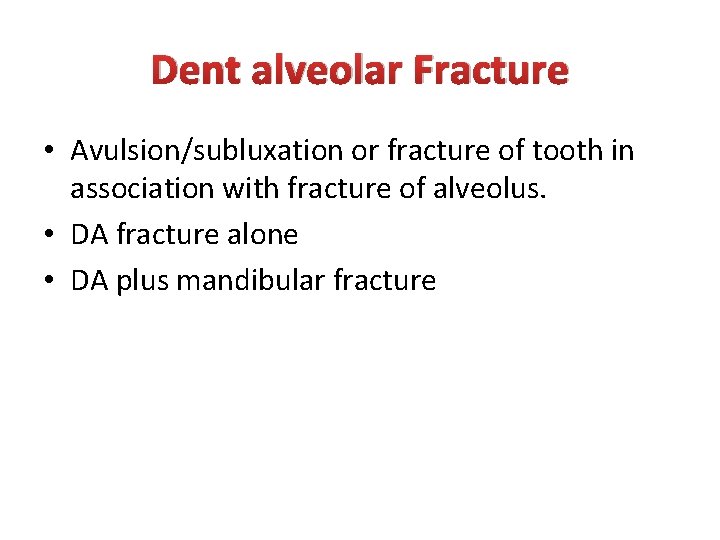 Dent alveolar Fracture

• Avulsion/subluxation or fracture of tooth in association with fracture of alveolus.
• DA fracture alone
• DA plus mandibular fracture